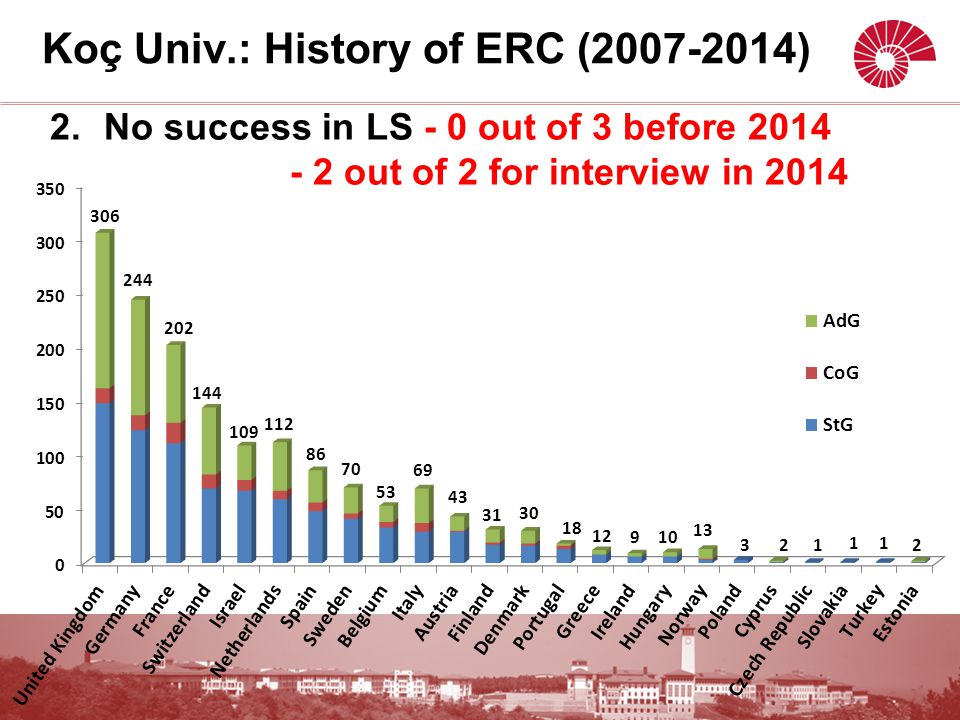 Koç Univ.: History of ERC (2007-2014)

2. No success in LS - 0 out of 3 before 2014
- 2 out of 2 for interview in 2014

350
300
250
200
150
100
50
0

306
244
202
144
109
112
86
70
53
69
43
31
30
18
12
9
10
13
3
2
1
1
1
2

AdG
CoG
StG

United Kingdom
Germany
France
Switzerland
Israel
Netherlands
Spain
Sweden
Belgium
Italy
Austria
Finland
Denmark
Portugal
Greece
Ireland
Hungary
Norway
Poland
Cyprus
Czech Republic
Slovakia
Turkey
Estonia